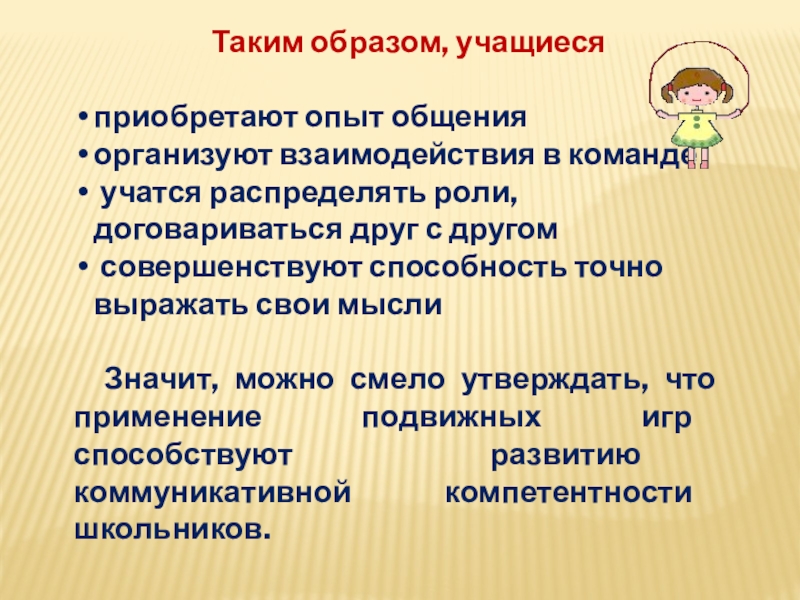 Таким образом, учащиеся

• приобретают опыт общения
• организуют взаимодействия в команде
• учатся распределять роли, договариваться друг с другом
• совершенствуют способность точно выражать свои мысли

Значит, можно смело утверждать, что применение подвижных игр способствуют развитию коммуникативной компетентности школьников.